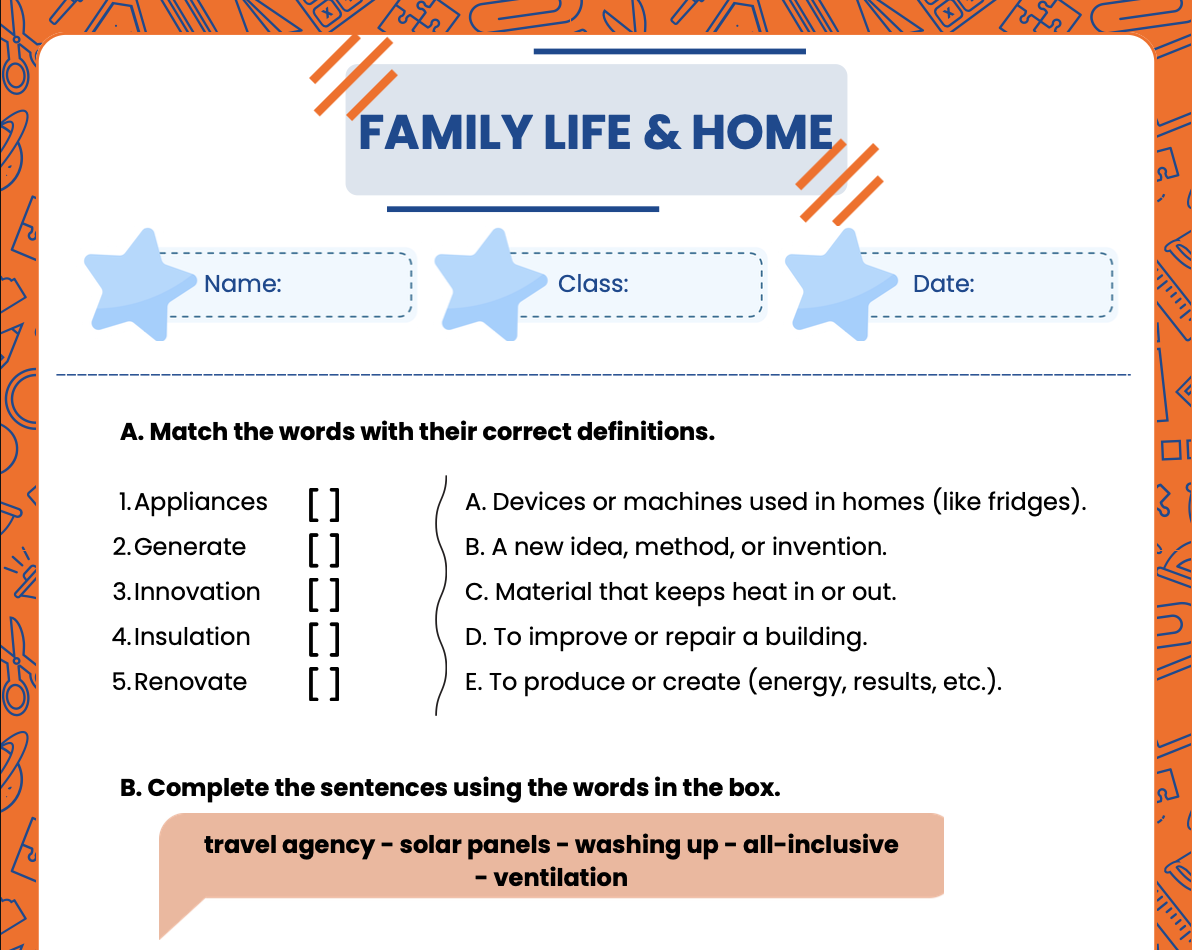 FAMILY LIFE & HOME

Name:

Class:

Date:

A. Match the words with their correct definitions.

1. Appliances [ ]
2. Generate [ ]
3. Innovation [ ]
4. Insulation [ ]
5. Renovate [ ]

A. Devices or machines used in homes (like fridges).
B. A new idea, method, or invention.
C. Material that keeps heat in or out.
D. To improve or repair a building.
E. To produce or create (energy, results, etc.).

B. Complete the sentences using the words in the box.

travel agency - solar panels - washing up - all-inclusive - ventilation